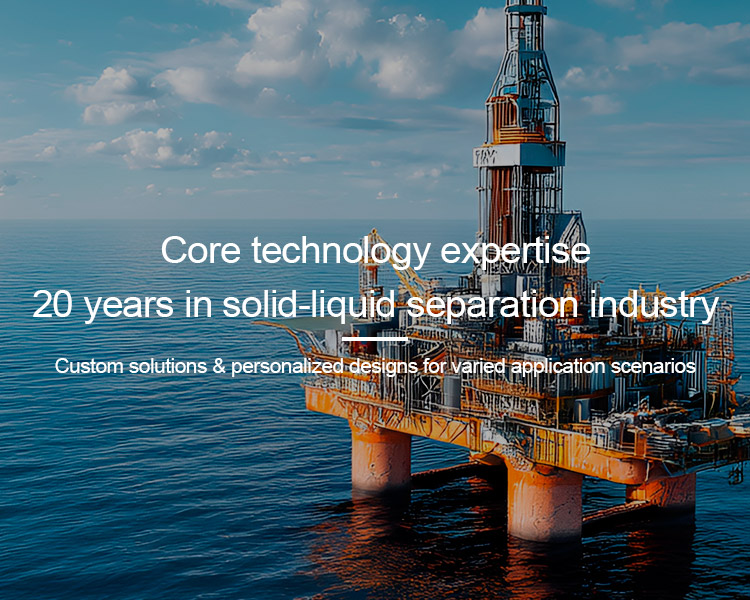 Core technology expertise
20 years in solid-liquid separation industry

Custom solutions & personalized designs for varied application scenarios